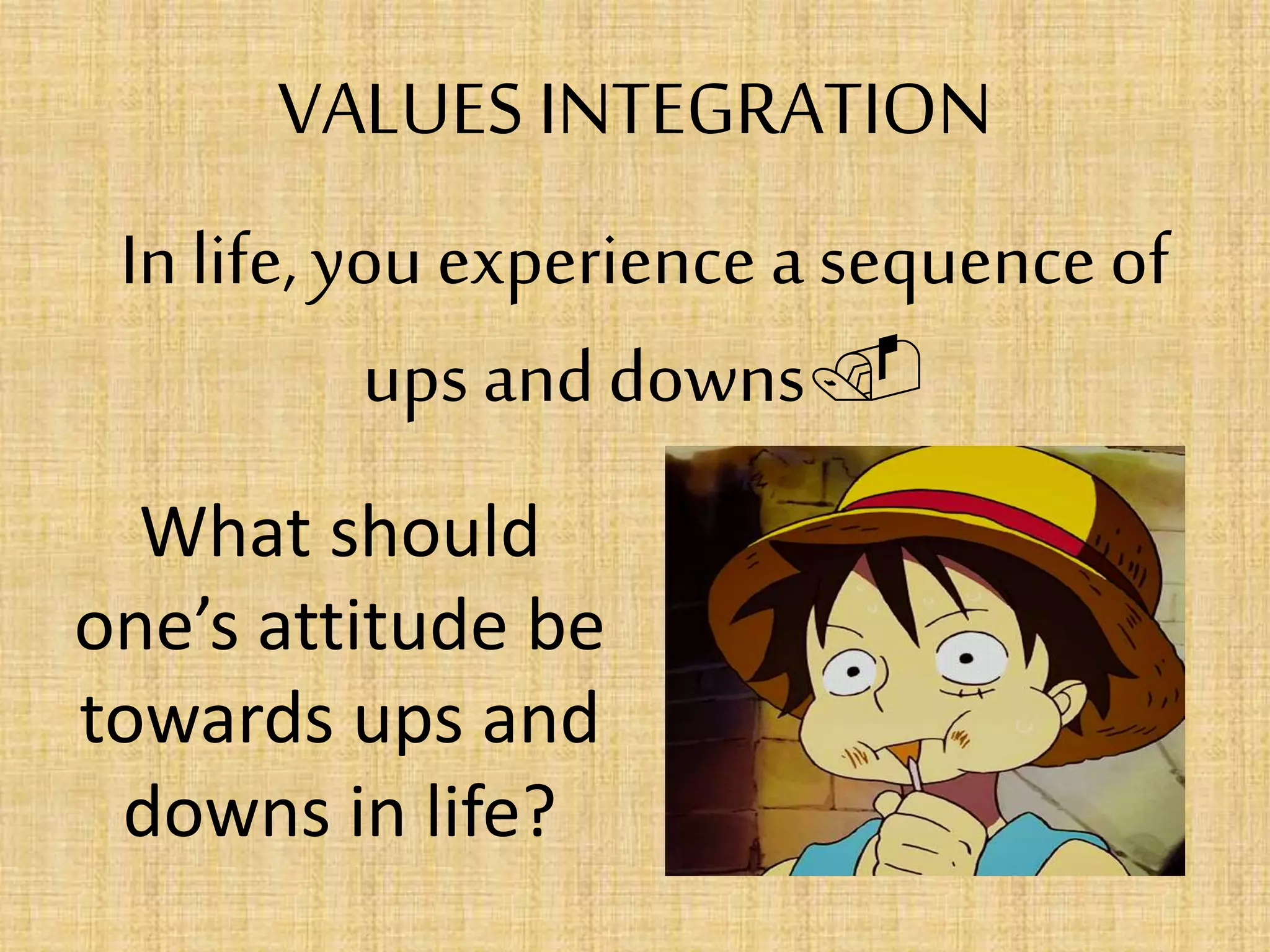 VALUES INTEGRATION

In life, you experience a sequence of ups and downs

What should one's attitude be towards ups and downs in life?